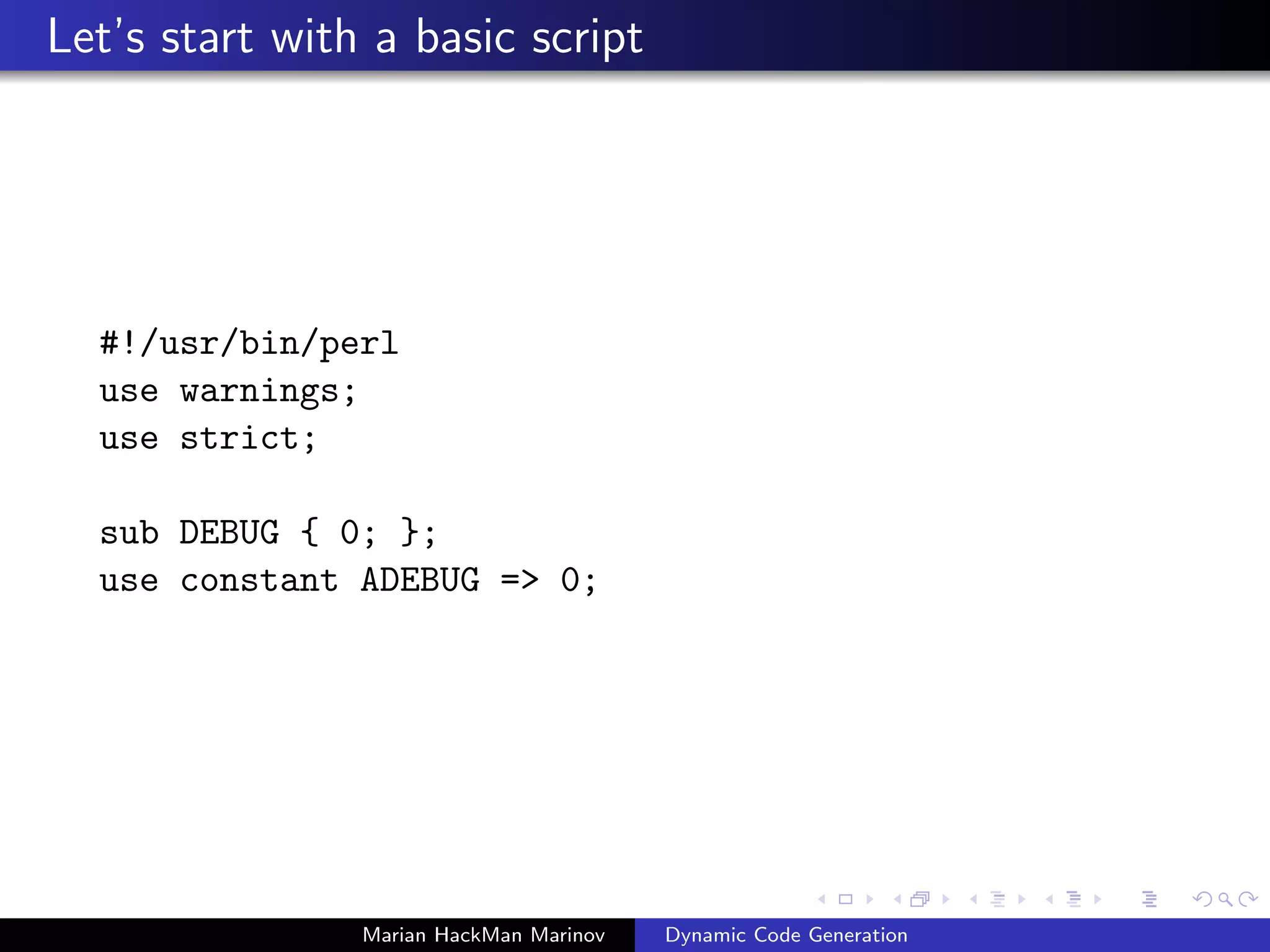 Let's start with a basic script

#!/usr/bin/perl
use warnings;
use strict;

sub DEBUG { 0; };
use constant ADEBUG => 0;

Marian HackMan Marinov

Dynamic Code Generation